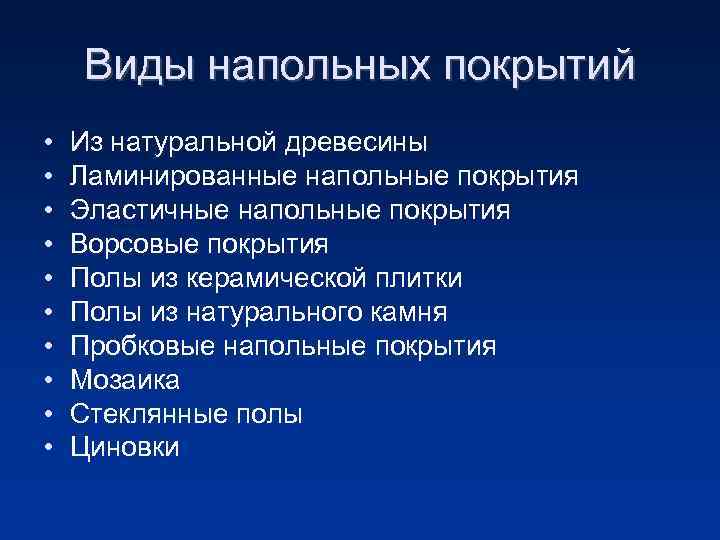 Виды напольных покрытий

• Из натуральной древесины
• Ламинированные напольные покрытия
• Эластичные напольные покрытия
• Ворсовые покрытия
• Полы из керамической плитки
• Полы из натурального камня
• Пробковые напольные покрытия
• Мозаика
• Стеклянные полы
• Циновки